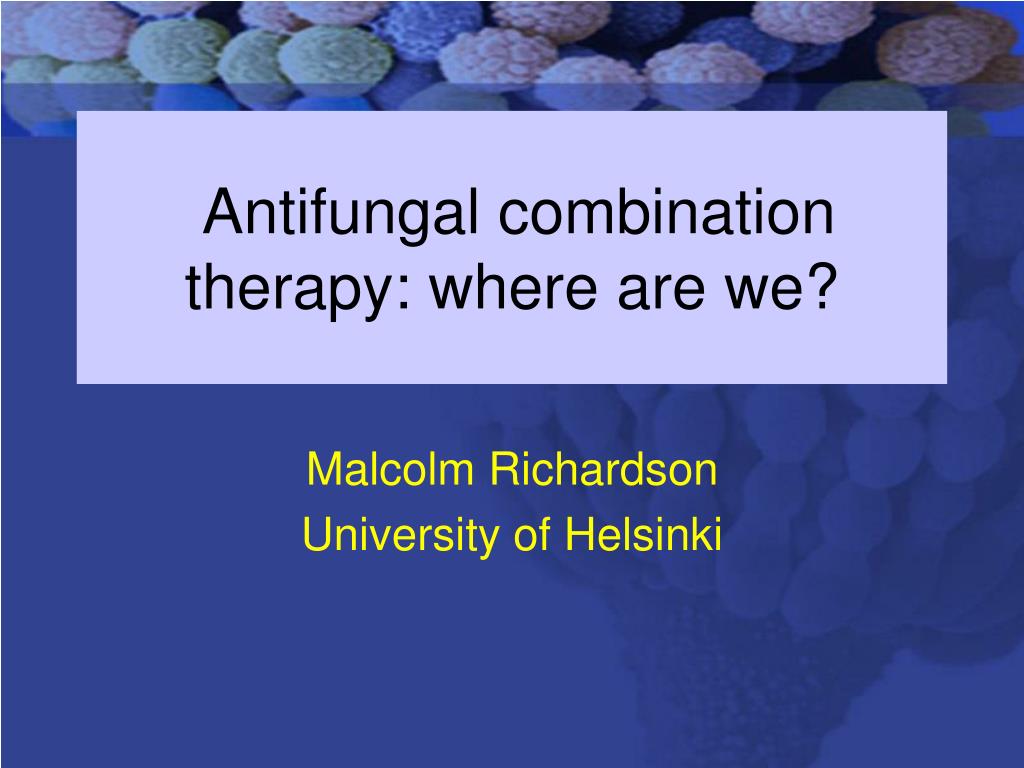 Antifungal combination therapy: where are we?

Malcolm Richardson
University of Helsinki